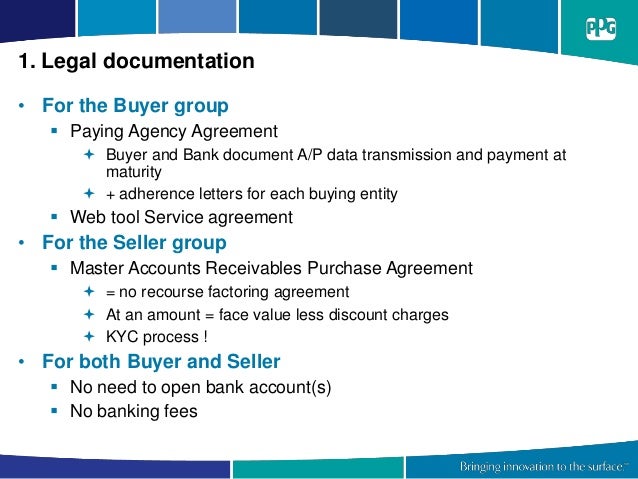 PPG

1. Legal documentation

• For the Buyer group
  ▪ Paying Agency Agreement
    ✦ Buyer and Bank document A/P data transmission and payment at maturity
    ✦ + adherence letters for each buying entity
  ▪ Web tool Service agreement
• For the Seller group
  ▪ Master Accounts Receivables Purchase Agreement
    ✦ = no recourse factoring agreement
    ✦ At an amount = face value less discount charges
    ✦ KYC process !
• For both Buyer and Seller
  ▪ No need to open bank account(s)
  ▪ No banking fees

Bringing innovation to the surface.™